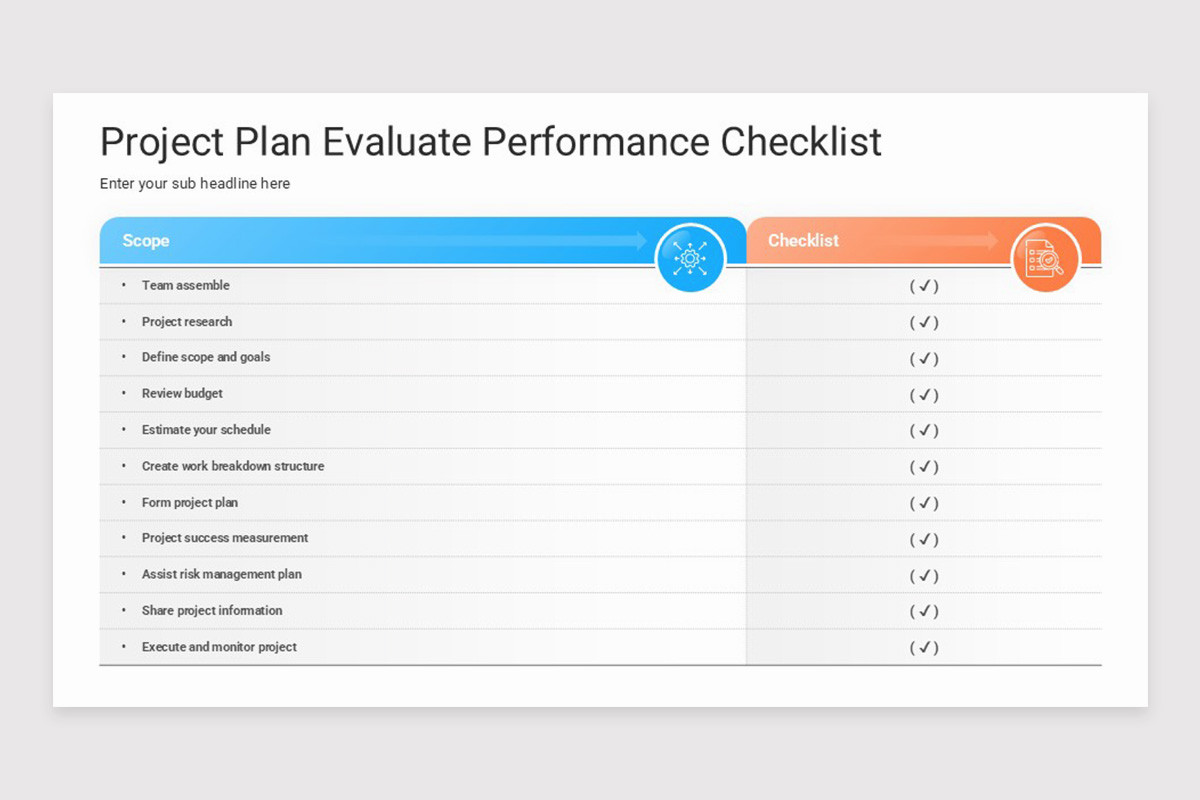 Project Plan Evaluate Performance Checklist

Enter your sub headline here

| Scope | Checklist |
|---|---|
| • Team assemble | ( ✓ ) |
| • Project research | ( ✓ ) |
| • Define scope and goals | ( ✓ ) |
| • Review budget | ( ✓ ) |
| • Estimate your schedule | ( ✓ ) |
| • Create work breakdown structure | ( ✓ ) |
| • Form project plan | ( ✓ ) |
| • Project success measurement | ( ✓ ) |
| • Assist risk management plan | ( ✓ ) |
| • Share project information | ( ✓ ) |
| • Execute and monitor project | ( ✓ ) |